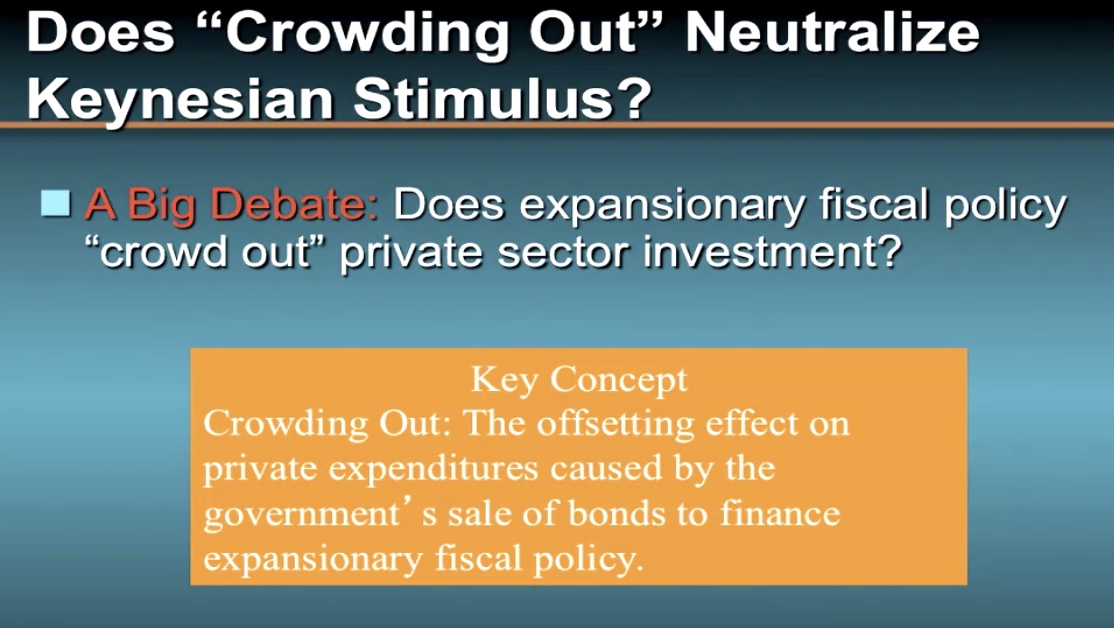 Does “Crowding Out” Neutralize Keynesian Stimulus?

A Big Debate: Does expansionary fiscal policy “crowd out” private sector investment?

Key Concept
Crowding Out: The offsetting effect on private expenditures caused by the government’s sale of bonds to finance expansionary fiscal policy.